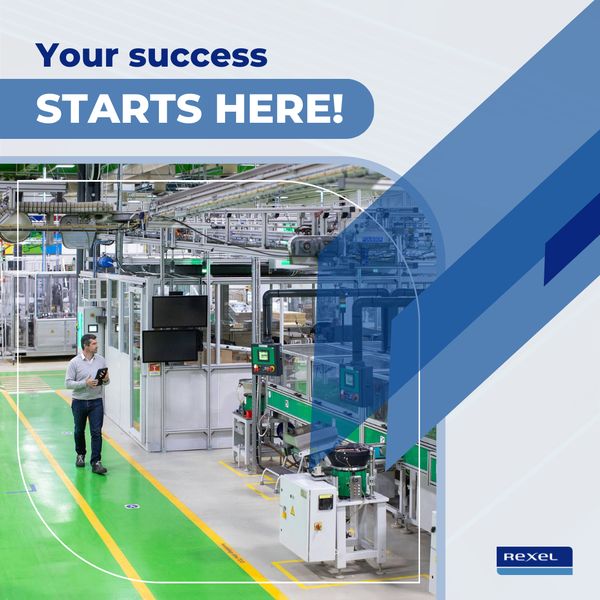 Your success
STARTS HERE!

Rexel